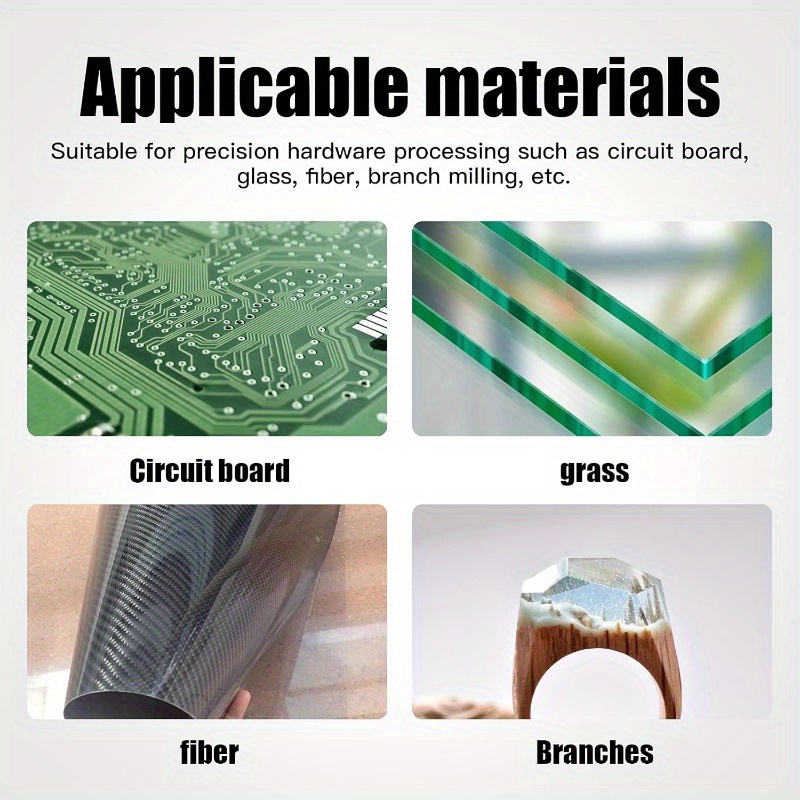 Applicable materials

Suitable for precision hardware processing such as circuit board, glass, fiber, branch milling, etc.

Circuit board

grass

fiber

Branches